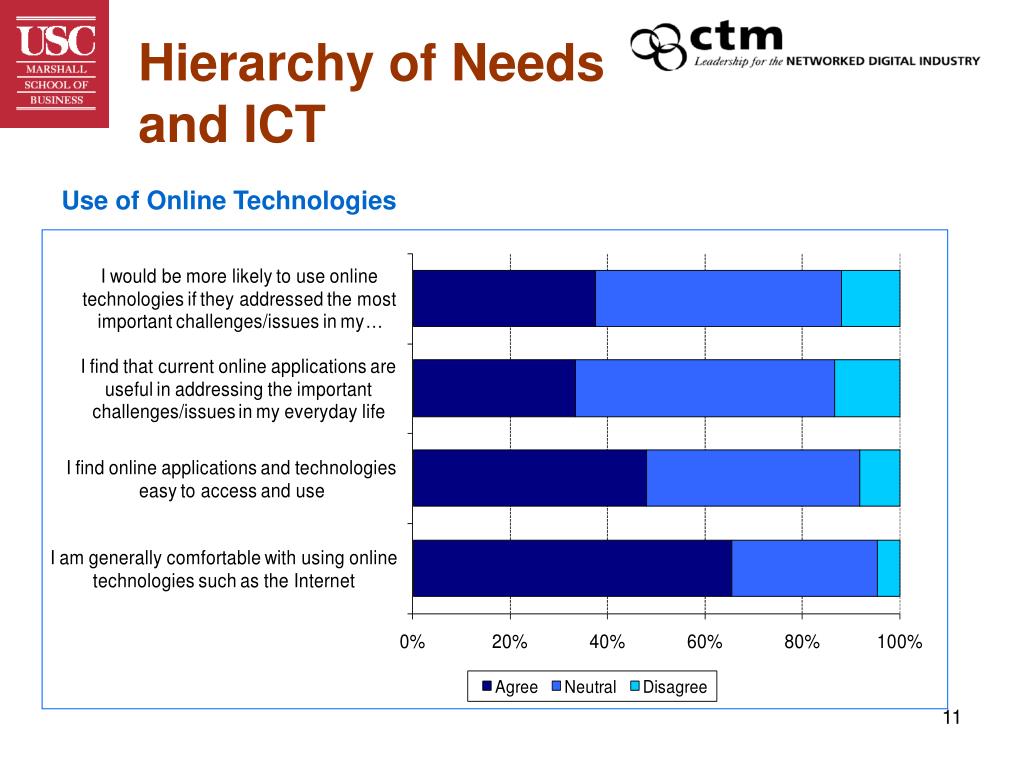 USC
MARSHALL
SCHOOL OF
BUSINESS

Hierarchy of Needs and ICT

ctm
Leadership for the NETWORKED DIGITAL INDUSTRY

Use of Online Technologies

I would be more likely to use online technologies if they addressed the most important challenges/issues in my…

I find that current online applications are useful in addressing the important challenges/issues in my everyday life

I find online applications and technologies easy to access and use

I am generally comfortable with using online technologies such as the Internet

0%
20%
40%
60%
80%
100%

Agree
Neutral
Disagree

11